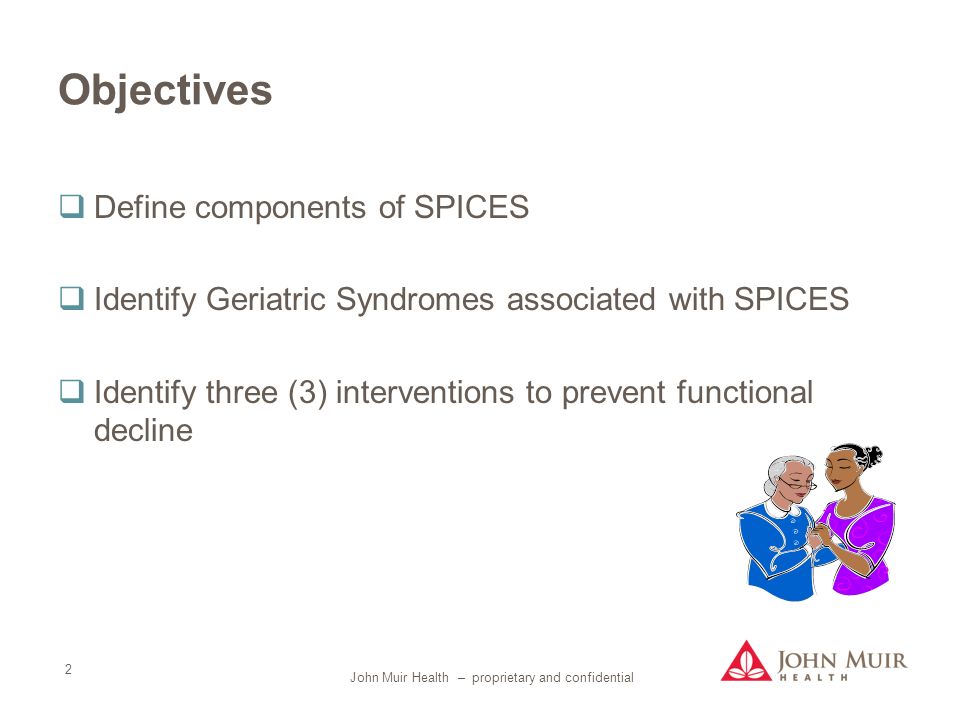 Objectives

❑ Define components of SPICES

❑ Identify Geriatric Syndromes associated with SPICES

❑ Identify three (3) interventions to prevent functional decline

2

John Muir Health – proprietary and confidential

JOHN MUIR HEALTH